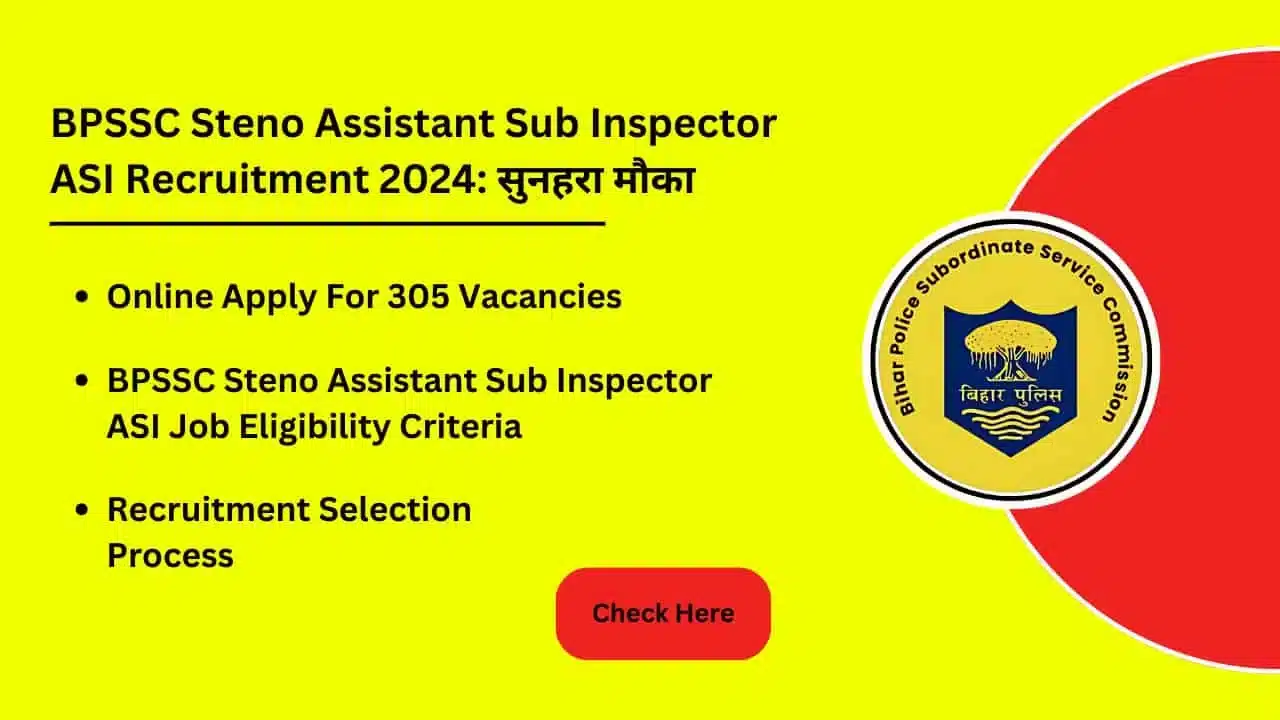 BPSSC Steno Assistant Sub Inspector ASI Recruitment 2024: सुनहरा मौका

• Online Apply For 305 Vacancies

• BPSSC Steno Assistant Sub Inspector ASI Job Eligibility Criteria

• Recruitment Selection Process

Check Here

Bihar Police Subordinate Service Commission

बिहार पुलिस